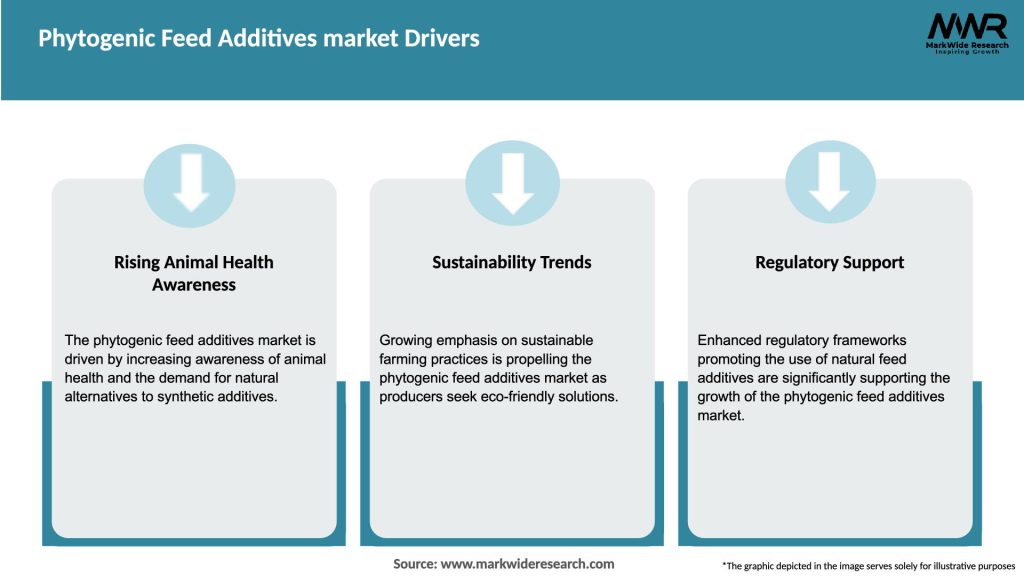 Phytogenic Feed Additives market Drivers

MWR
MarkWide Research
Inspiring Growth

Rising Animal Health Awareness

The phytogenic feed additives market is driven by increasing awareness of animal health and the demand for natural alternatives to synthetic additives.

Sustainability Trends

Growing emphasis on sustainable farming practices is propelling the phytogenic feed additives market as producers seek eco-friendly solutions.

Regulatory Support

Enhanced regulatory frameworks promoting the use of natural feed additives are significantly supporting the growth of the phytogenic feed additives market.

Source: www.markwideresearch.com

*The graphic depicted in the image serves solely for illustrative purposes